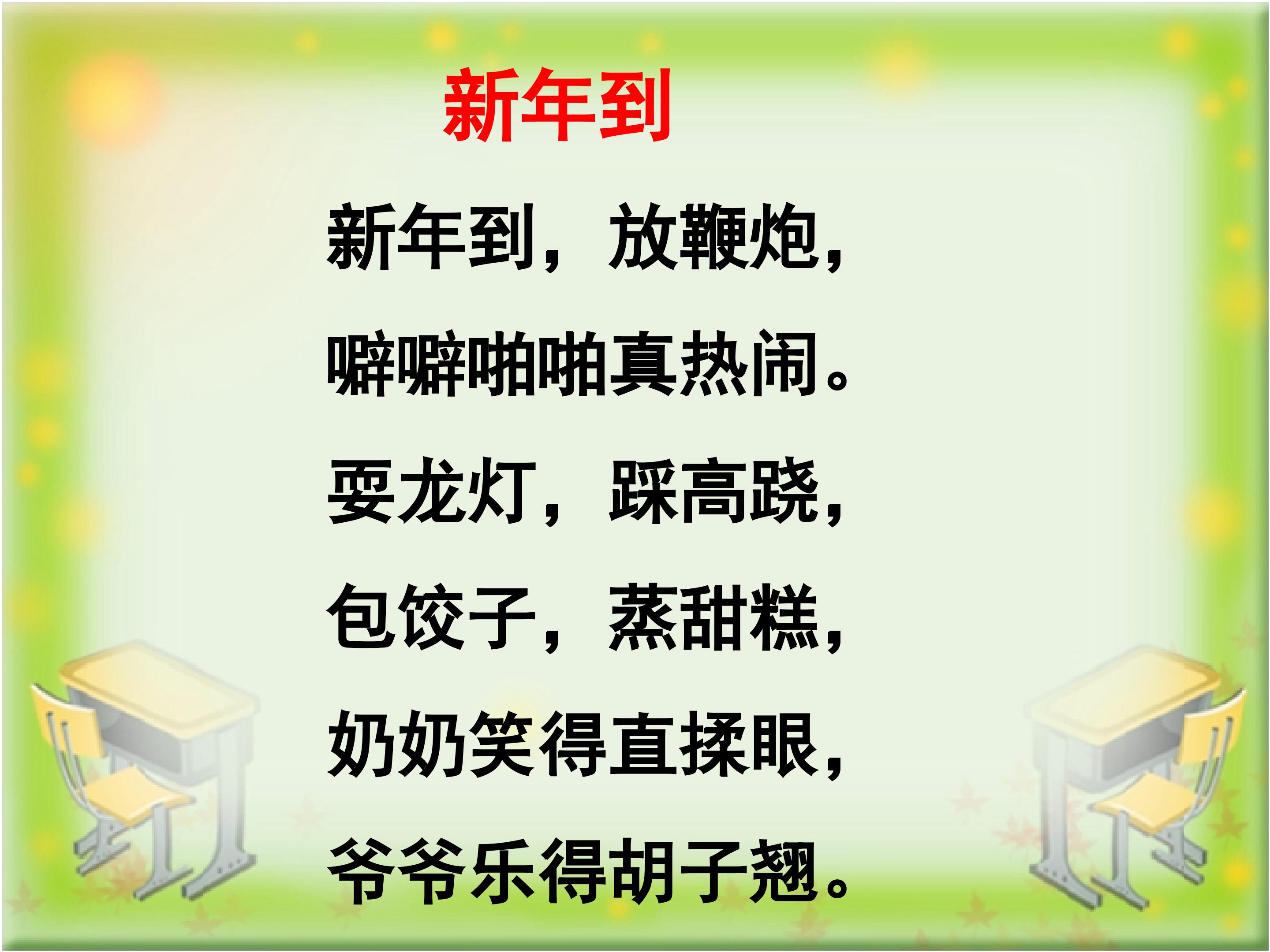 新年到

新年到，放鞭炮，

噼噼啪啪真热闹。

耍龙灯，踩高跷，

包饺子，蒸甜糕，

奶奶笑得直揉眼，

爷爷乐得胡子翘。